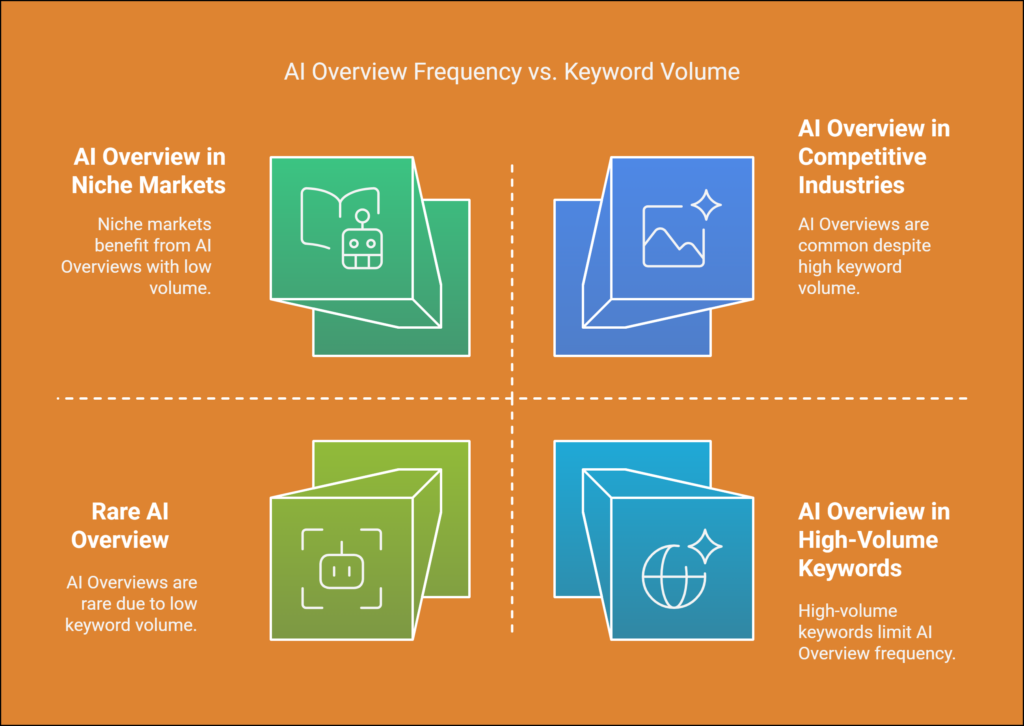 AI Overview Frequency vs. Keyword Volume

AI Overview in Niche Markets

Niche markets benefit from AI Overviews with low volume.

AI Overview in Competitive Industries

AI Overviews are common despite high keyword volume.

Rare AI Overview

AI Overviews are rare due to low keyword volume.

AI Overview in High-Volume Keywords

High-volume keywords limit AI Overview frequency.